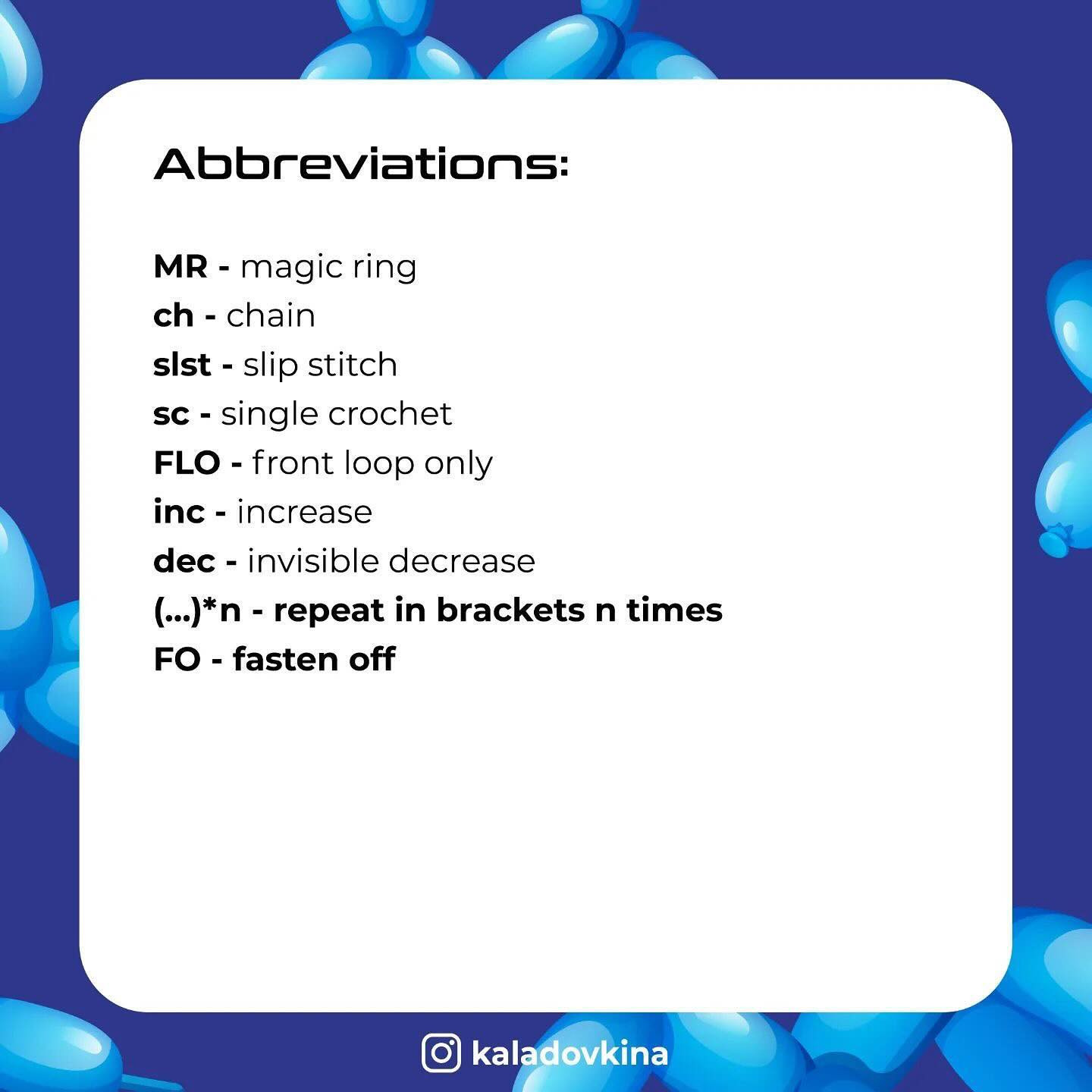 Abbreviations:

MR - magic ring
ch - chain
slst - slip stitch
sc - single crochet
FLO - front loop only
inc - increase
dec - invisible decrease
(...)*n - repeat in brackets n times
FO - fasten off

kaladovkina